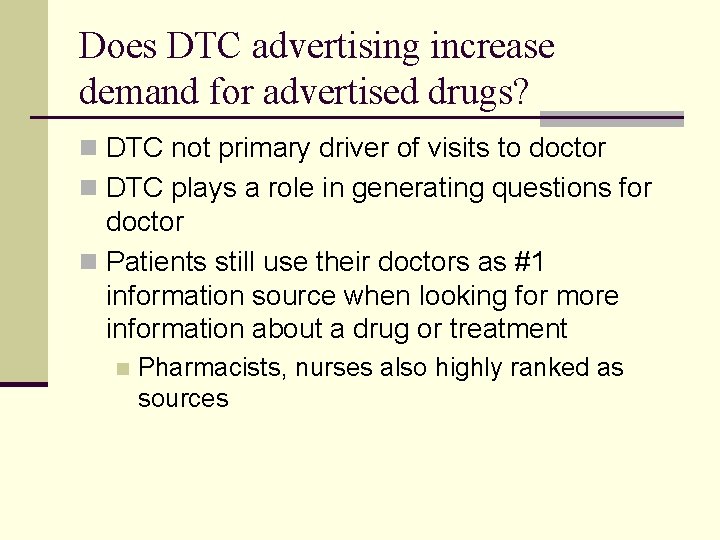 Does DTC advertising increase demand for advertised drugs?

DTC not primary driver of visits to doctor

DTC plays a role in generating questions for doctor

Patients still use their doctors as #1 information source when looking for more information about a drug or treatment

Pharmacists, nurses also highly ranked as sources